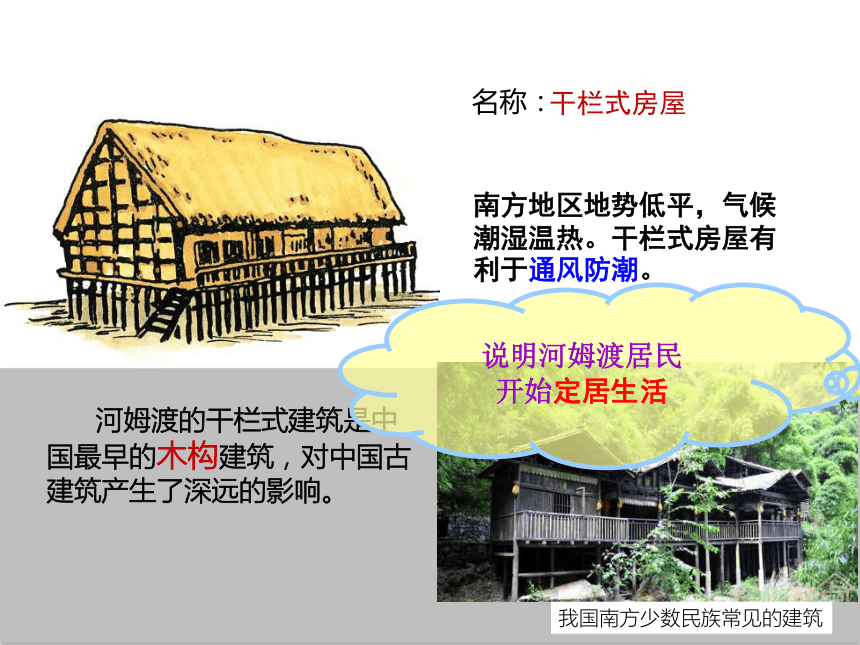 名称：干栏式房屋

南方地区地势低平，气候潮湿温热。干栏式房屋有利于通风防潮。

说明河姆渡居民开始定居生活

河姆渡的干栏式建筑是中国最早的木构建筑，对中国古建筑产生了深远的影响。

我国南方少数民族常见的建筑